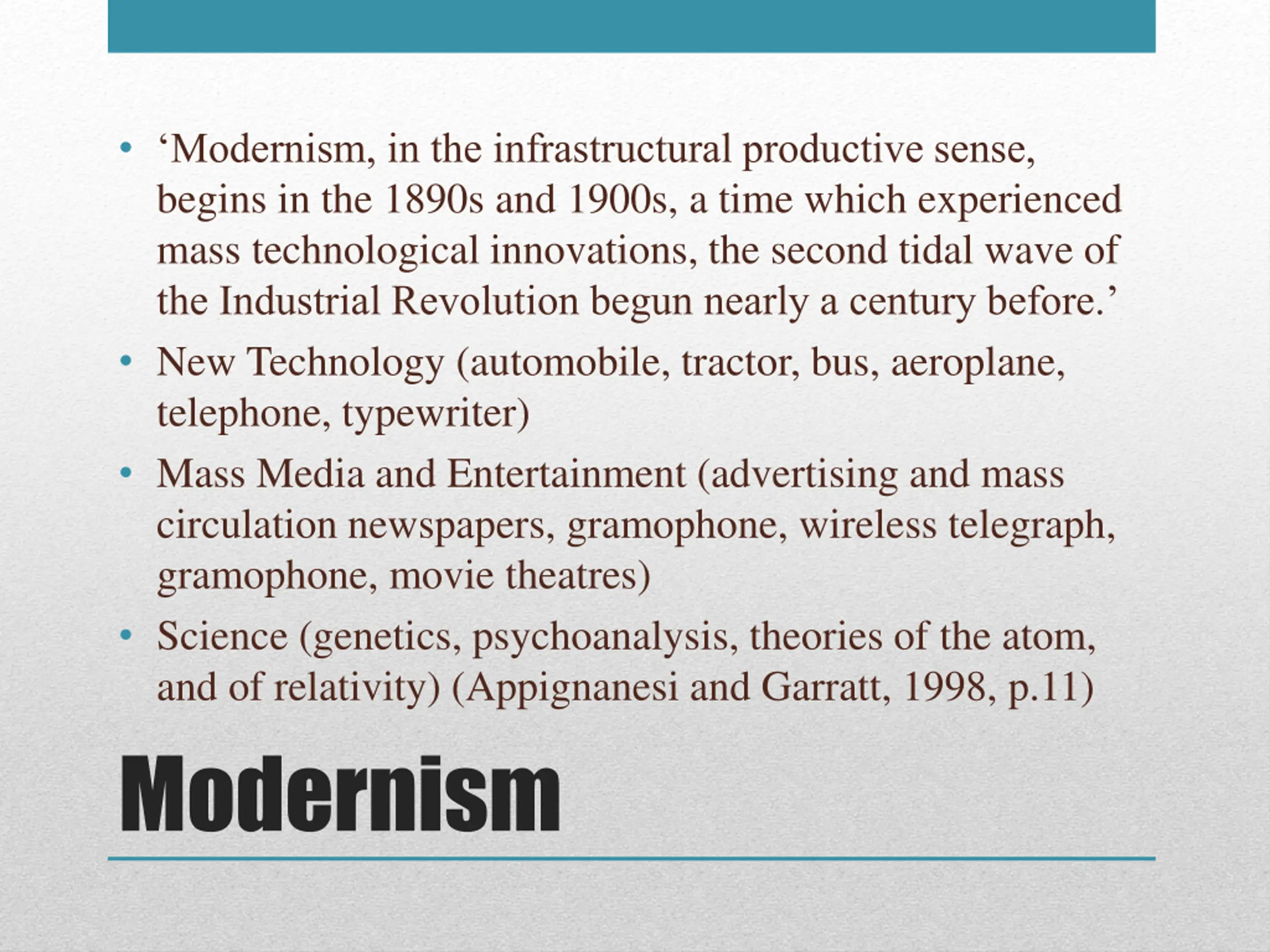 • ‘Modernism, in the infrastructural productive sense, begins in the 1890s and 1900s, a time which experienced mass technological innovations, the second tidal wave of the Industrial Revolution begun nearly a century before.’

• New Technology (automobile, tractor, bus, aeroplane, telephone, typewriter)

• Mass Media and Entertainment (advertising and mass circulation newspapers, gramophone, wireless telegraph, gramophone, movie theatres)

• Science (genetics, psychoanalysis, theories of the atom, and of relativity) (Appignanesi and Garratt, 1998, p.11)

Modernism